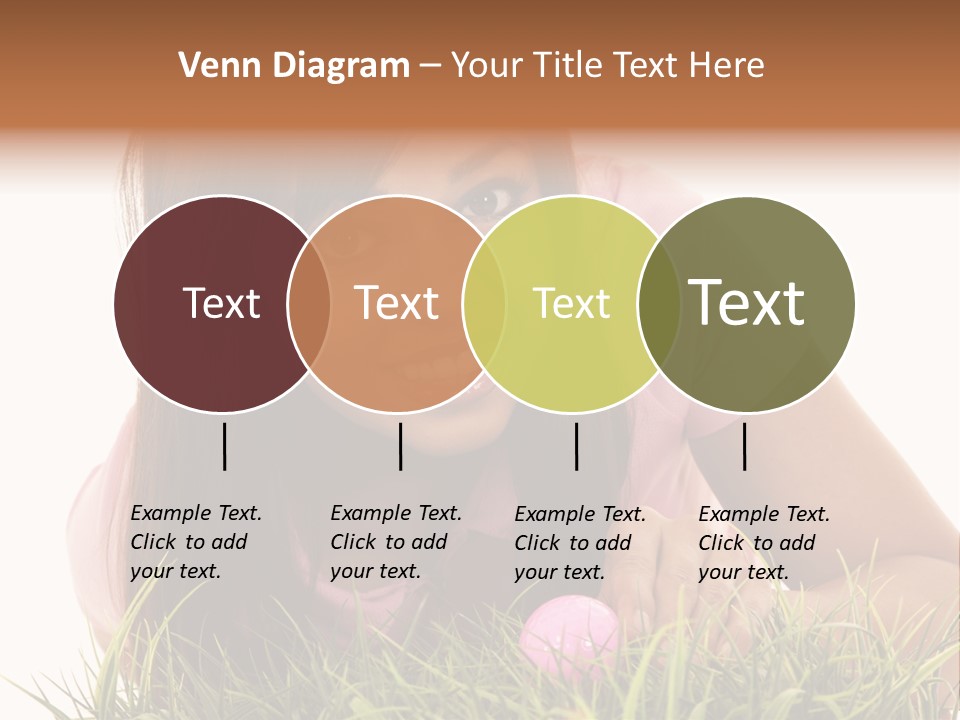 Venn Diagram – Your Title Text Here

Text

Text

Text

Text

Example Text. Click to add your text.

Example Text. Click to add your text.

Example Text. Click to add your text.

Example Text. Click to add your text.